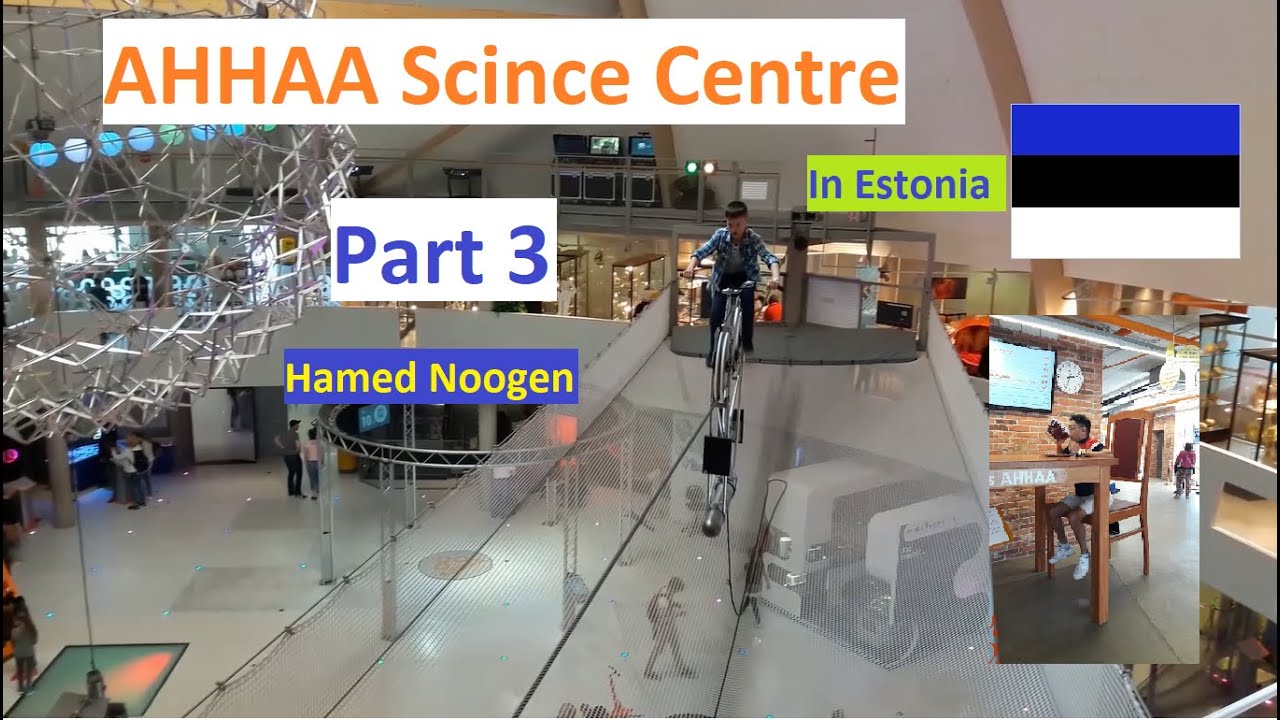 AHHAA Scince Centre

In Estonia

Part 3

Hamed Noogen

AHHAA